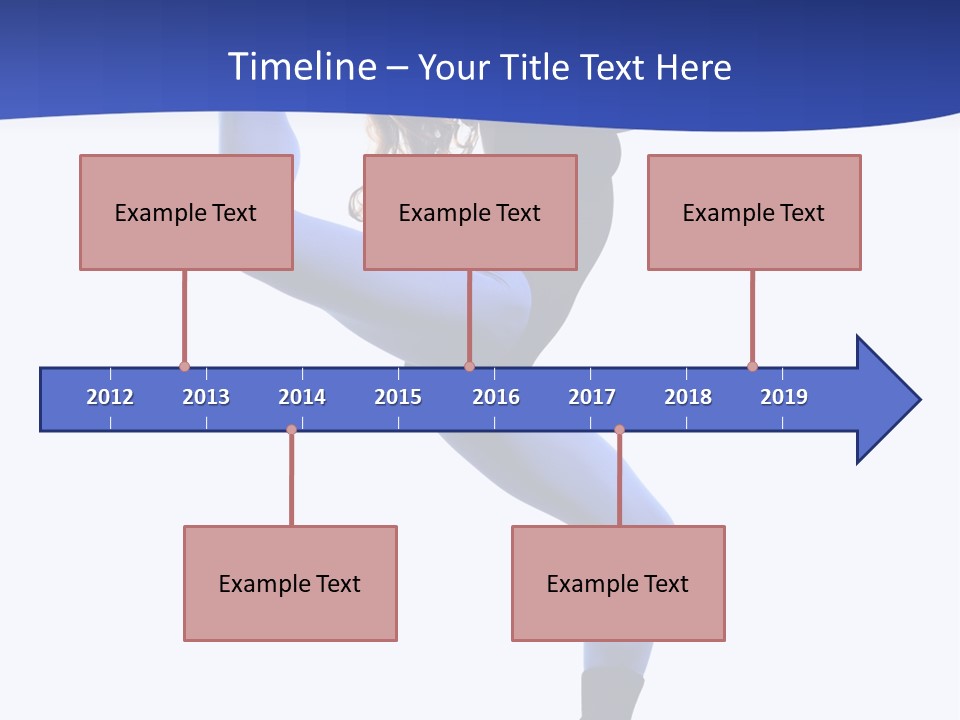 Timeline – Your Title Text Here

Example Text

Example Text

Example Text

2012 2013 2014 2015 2016 2017 2018 2019

Example Text

Example Text